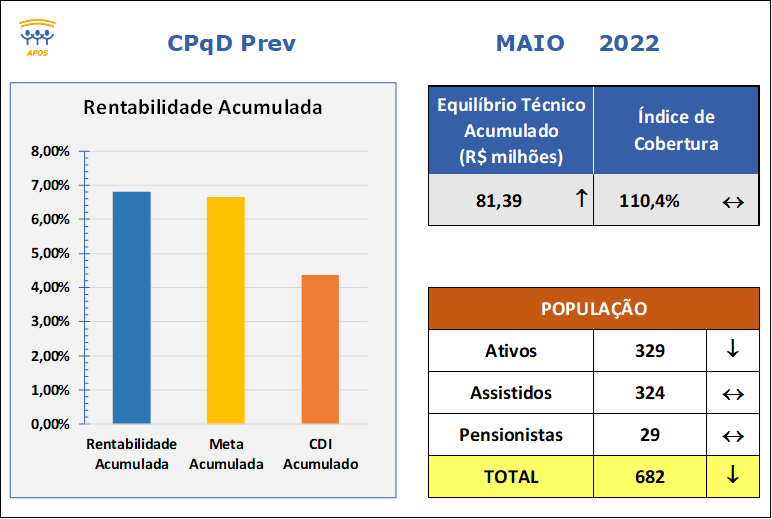 APOS

CPqD Prev

MAIO 2022

Rentabilidade Acumulada

8,00%
7,00%
6,00%
5,00%
4,00%
3,00%
2,00%
1,00%
0,00%

Rentabilidade Acumulada
Meta Acumulada
CDI Acumulado

| Equilíbrio Técnico Acumulado (R$ milhões) | Índice de Cobertura |
|---|---|
| 81,39 ↑ | 110,4% ↔ |

| POPULAÇÃO | | |
|---|---|---|
| Ativos | 329 | ↓ |
| Assistidos | 324 | ↔ |
| Pensionistas | 29 | ↔ |
| TOTAL | 682 | ↓ |